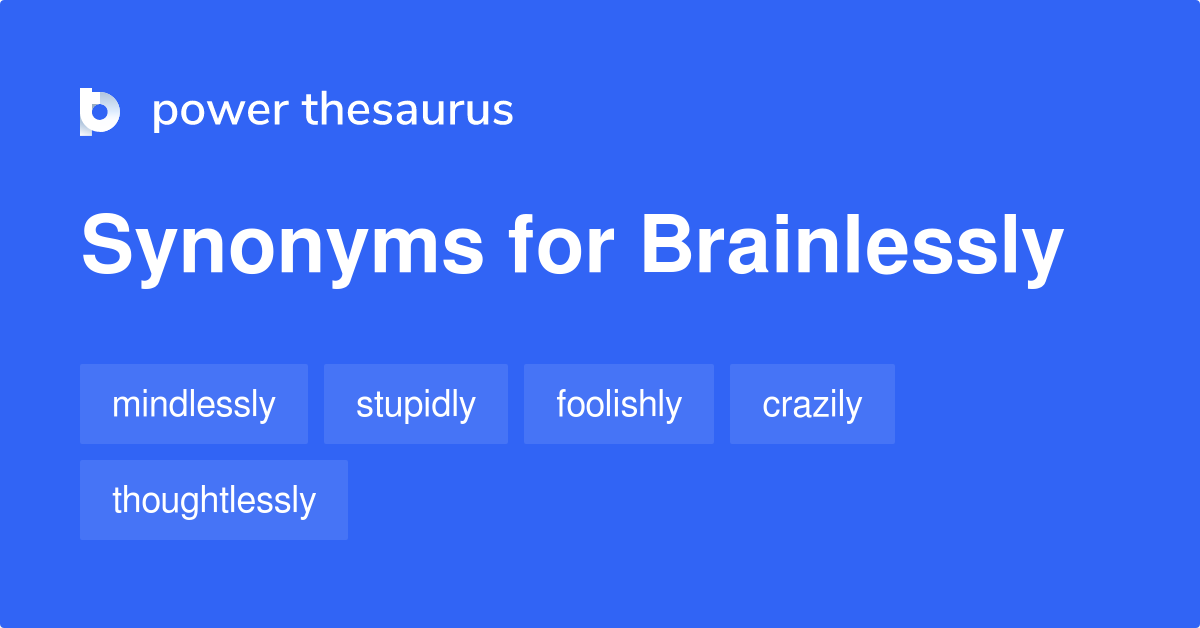 power thesaurus

Synonyms for Brainlessly

mindlessly stupidly foolishly crazily
thoughtlessly